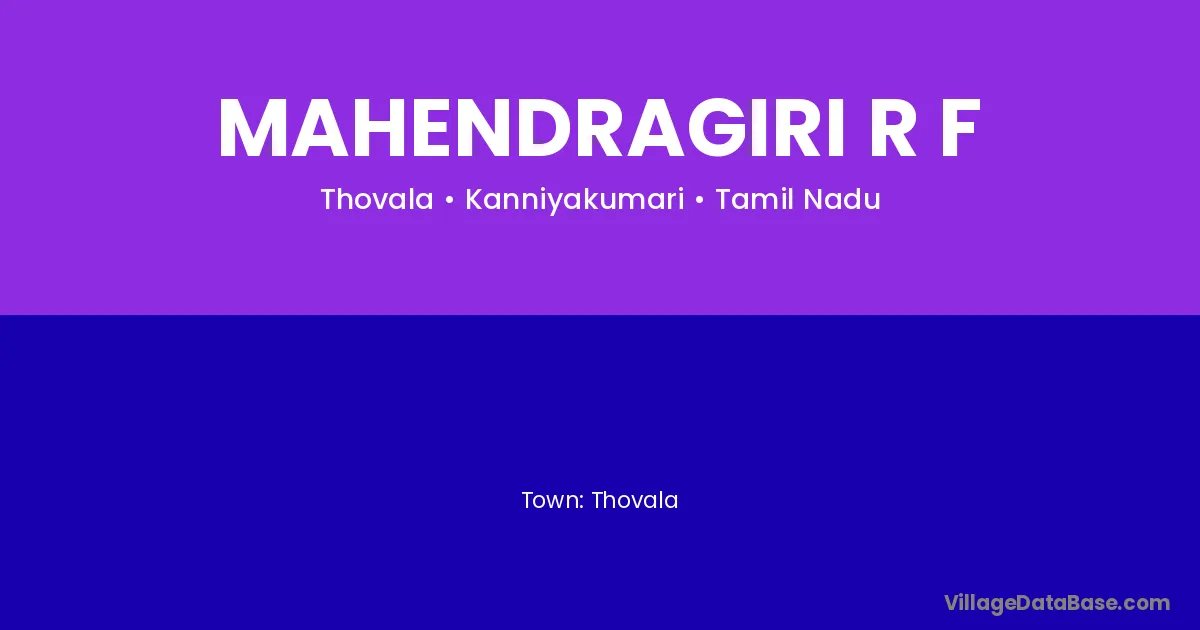 MAHENDRAGIRI R F

Thovala • Kanniyakumari • Tamil Nadu

Town: Thovala

VillageDataBase.com